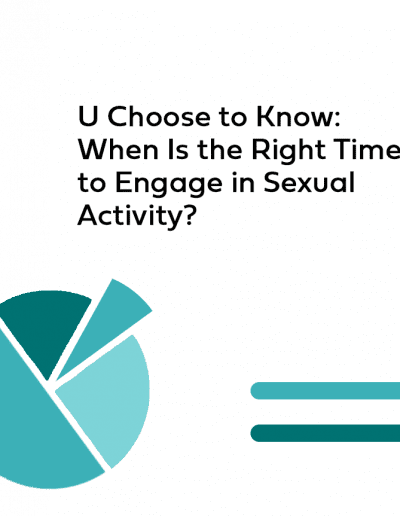 U Choose to Know: When Is the Right Time to Engage in Sexual Activity?